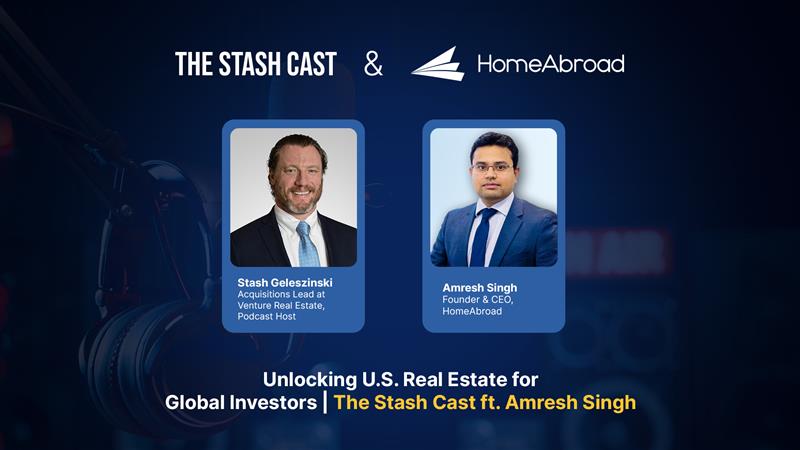 THE STASH CAST & HomeAbroad

Stash Geleszinski
Acquisitions Lead at Venture Real Estate, Podcast Host

Amresh Singh
Founder & CEO, HomeAbroad

Unlocking U.S. Real Estate for Global Investors | The Stash Cast ft. Amresh Singh